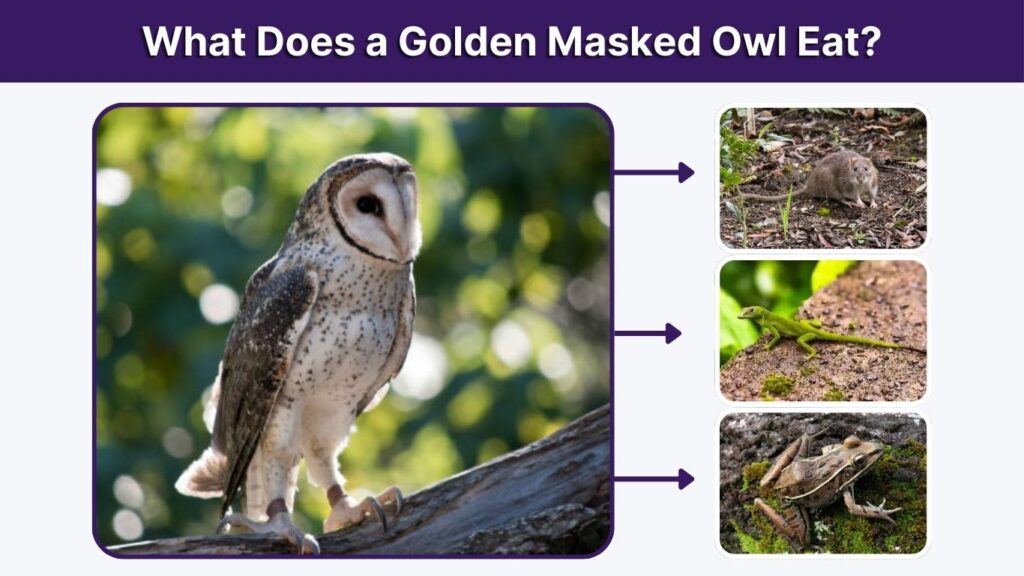 What Does a Golden Masked Owl Eat?